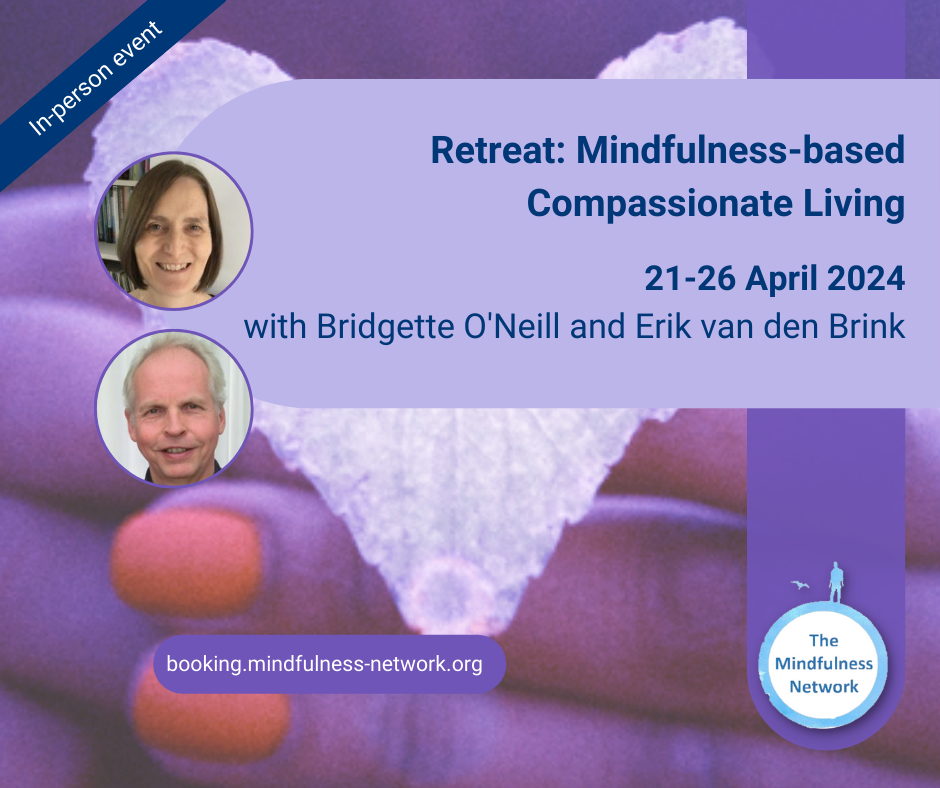 In-person event

Retreat: Mindfulness-based Compassionate Living

21-26 April 2024
with Bridgette O'Neill and Erik van den Brink

booking.mindfulness-network.org

The Mindfulness Network